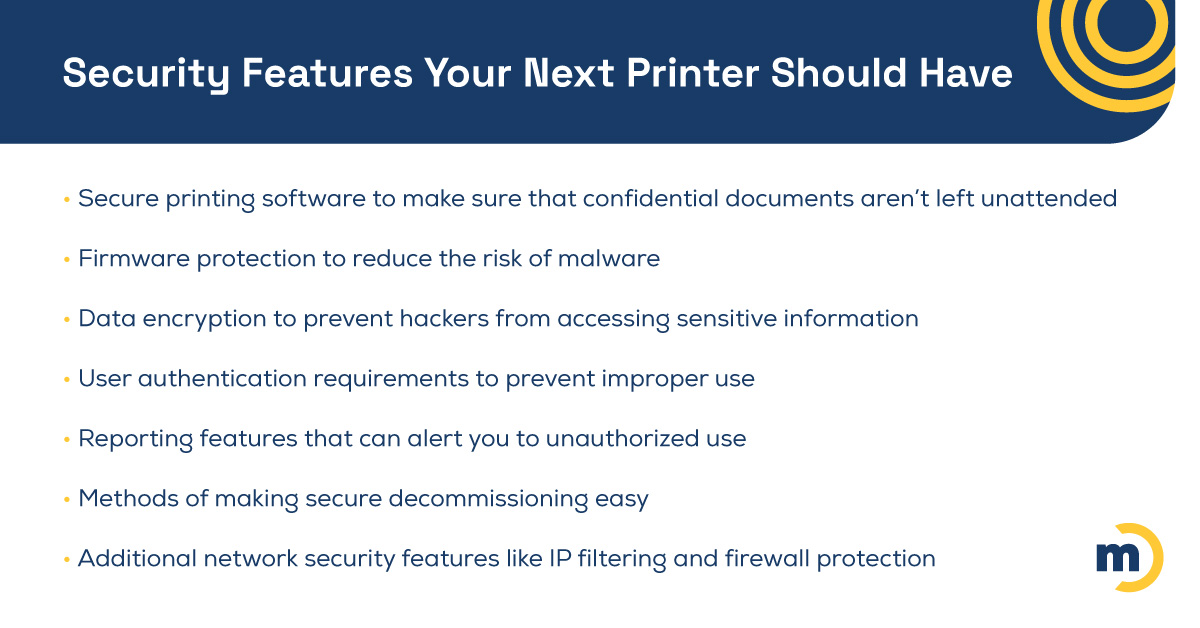 Security Features Your Next Printer Should Have

• Secure printing software to make sure that confidential documents aren't left unattended

• Firmware protection to reduce the risk of malware

• Data encryption to prevent hackers from accessing sensitive information

• User authentication requirements to prevent improper use

• Reporting features that can alert you to unauthorized use

• Methods of making secure decommissioning easy

• Additional network security features like IP filtering and firewall protection

m